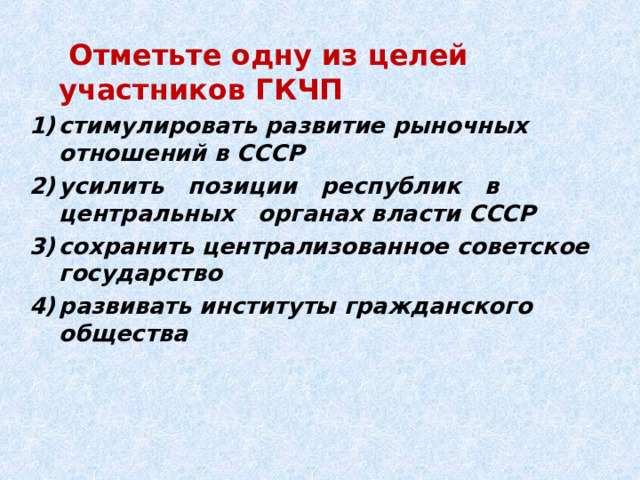 Отметьте одну из целей участников ГКЧП

1) стимулировать развитие рыночных отношений в СССР
2) усилить позиции республик в центральных органах власти СССР
3) сохранить централизованное советское государство
4) развивать институты гражданского общества